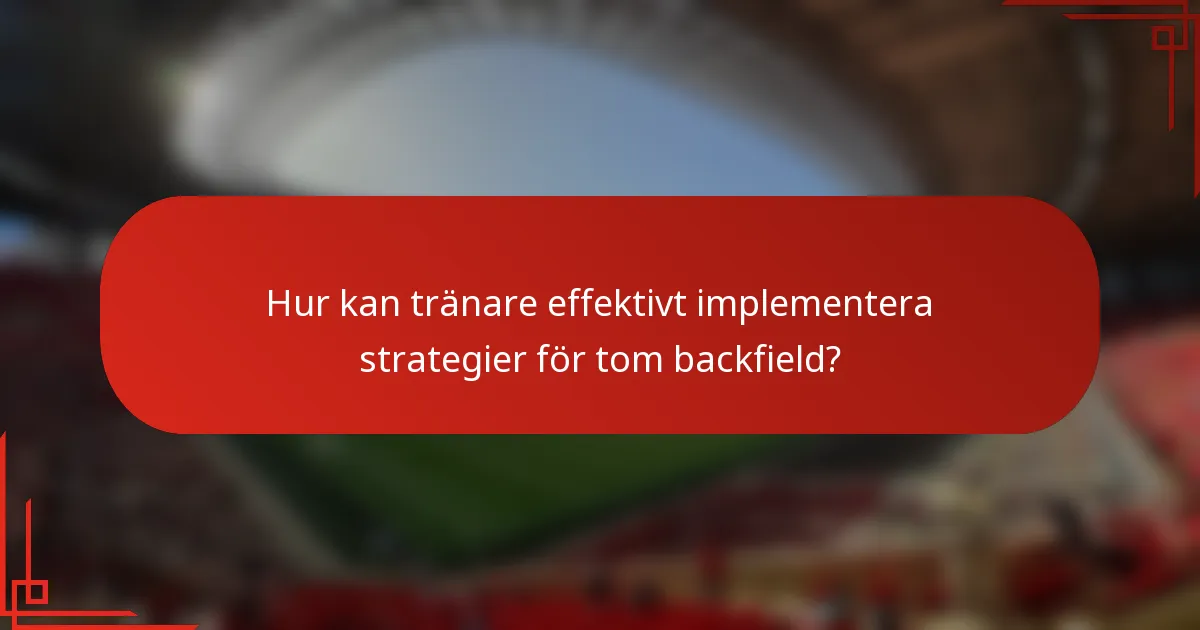 Hur kan tränare effektivt implementera strategier för tom backfield?